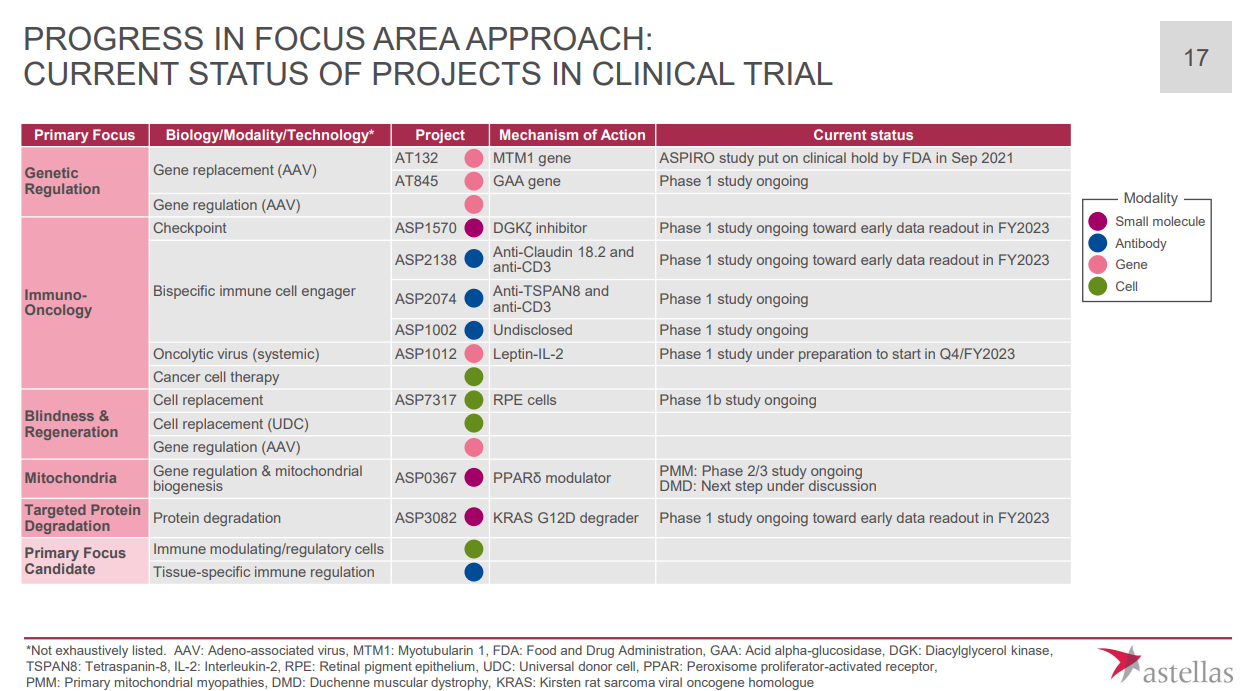 PROGRESS IN FOCUS AREA APPROACH:
CURRENT STATUS OF PROJECTS IN CLINICAL TRIAL

17

| Primary Focus | Biology/Modality/Technology* | Project | Mechanism of Action | Current status |
|---|---|---|---|---|
| Genetic Regulation | Gene replacement (AAV) | AT132 | MTM1 gene | ASPIRO study put on clinical hold by FDA in Sep 2021 |
| | | AT845 | GAA gene | Phase 1 study ongoing |
| | Gene regulation (AAV) | | | |
| Immuno-Oncology | Checkpoint | ASP1570 | DGKζ inhibitor | Phase 1 study ongoing toward early data readout in FY2023 |
| | Bispecific immune cell engager | ASP2138 | Anti-Claudin 18.2 and anti-CD3 | Phase 1 study ongoing toward early data readout in FY2023 |
| | | ASP2074 | Anti-TSPAN8 and anti-CD3 | Phase 1 study ongoing |
| | | ASP1002 | Undisclosed | Phase 1 study ongoing |
| | Oncolytic virus (systemic) | ASP1012 | Leptin-IL-2 | Phase 1 study under preparation to start in Q4/FY2023 |
| | Cancer cell therapy | | | |
| Blindness & Regeneration | Cell replacement | ASP7317 | RPE cells | Phase 1b study ongoing |
| | Cell replacement (UDC) | | | |
| | Gene regulation (AAV) | | | |
| Mitochondria | Gene regulation & mitochondrial biogenesis | ASP0367 | PPARδ modulator | PMM: Phase 2/3 study ongoing DMD: Next step under discussion |
| Targeted Protein Degradation | Protein degradation | ASP3082 | KRAS G12D degrader | Phase 1 study ongoing toward early data readout in FY2023 |
| Primary Focus Candidate | Immune modulating/regulatory cells | | | |
| | Tissue-specific immune regulation | | | |

Modality
Small molecule
Antibody
Gene
Cell

*Not exhaustively listed. AAV: Adeno-associated virus, MTM1: Myotubularin 1, FDA: Food and Drug Administration, GAA: Acid alpha-glucosidase, DGK: Diacylglycerol kinase, TSPAN8: Tetraspanin-8, IL-2: Interleukin-2, RPE: Retinal pigment epithelium, UDC: Universal donor cell, PPAR: Peroxisome proliferator-activated receptor, PMM: Primary mitochondrial myopathies, DMD: Duchenne muscular dystrophy, KRAS: Kirsten rat sarcoma viral oncogene homologue

astellas